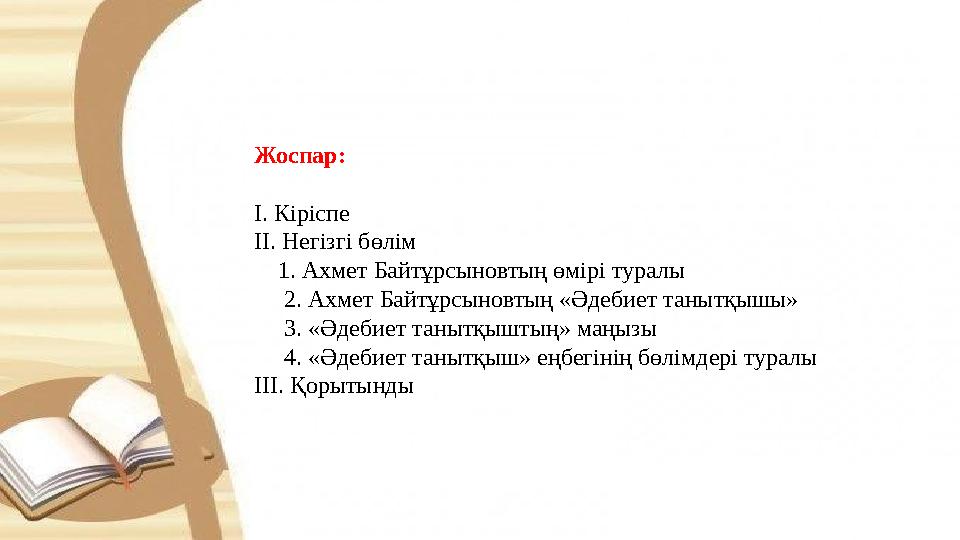 Жоспар:

I. Кіріспе
II. Негізгі бөлім
1. Ахмет Байтұрсыновтың өмірі туралы
2. Ахмет Байтұрсыновтың «Әдебиет танытқышы»
3. «Әдебиет танытқыштың» маңызы
4. «Әдебиет танытқыш» еңбегінің бөлімдері туралы
III. Қорытынды